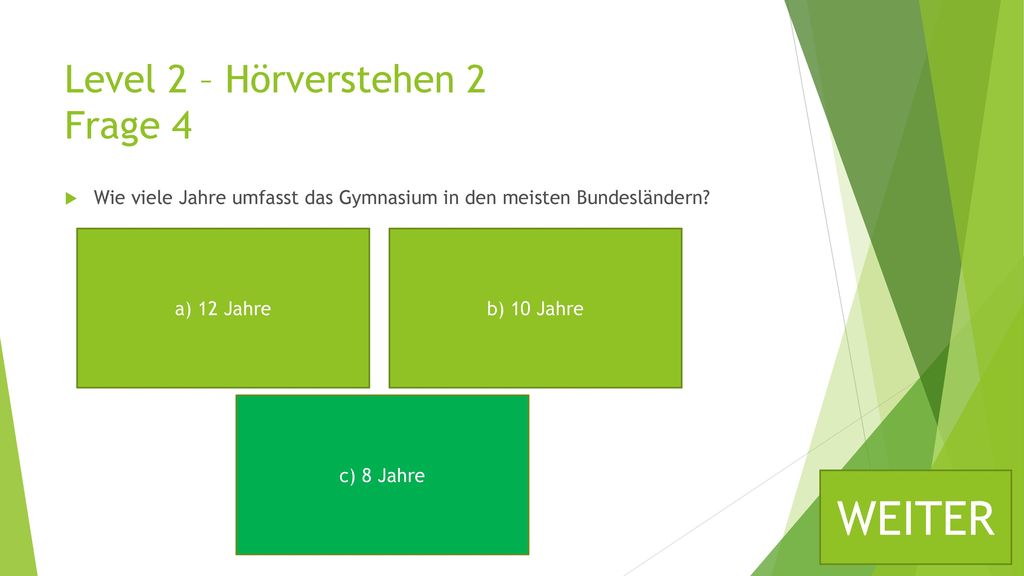 Level 2 – Hörverstehen 2
Frage 4

Wie viele Jahre umfasst das Gymnasium in den meisten Bundesländern?

a) 12 Jahre

b) 10 Jahre

c) 8 Jahre

WEITER